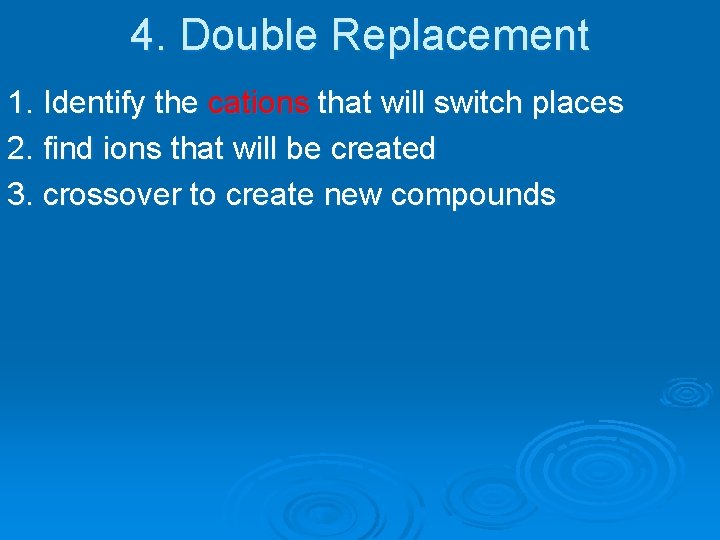 4. Double Replacement

1. Identify the cations that will switch places

2. find ions that will be created

3. crossover to create new compounds